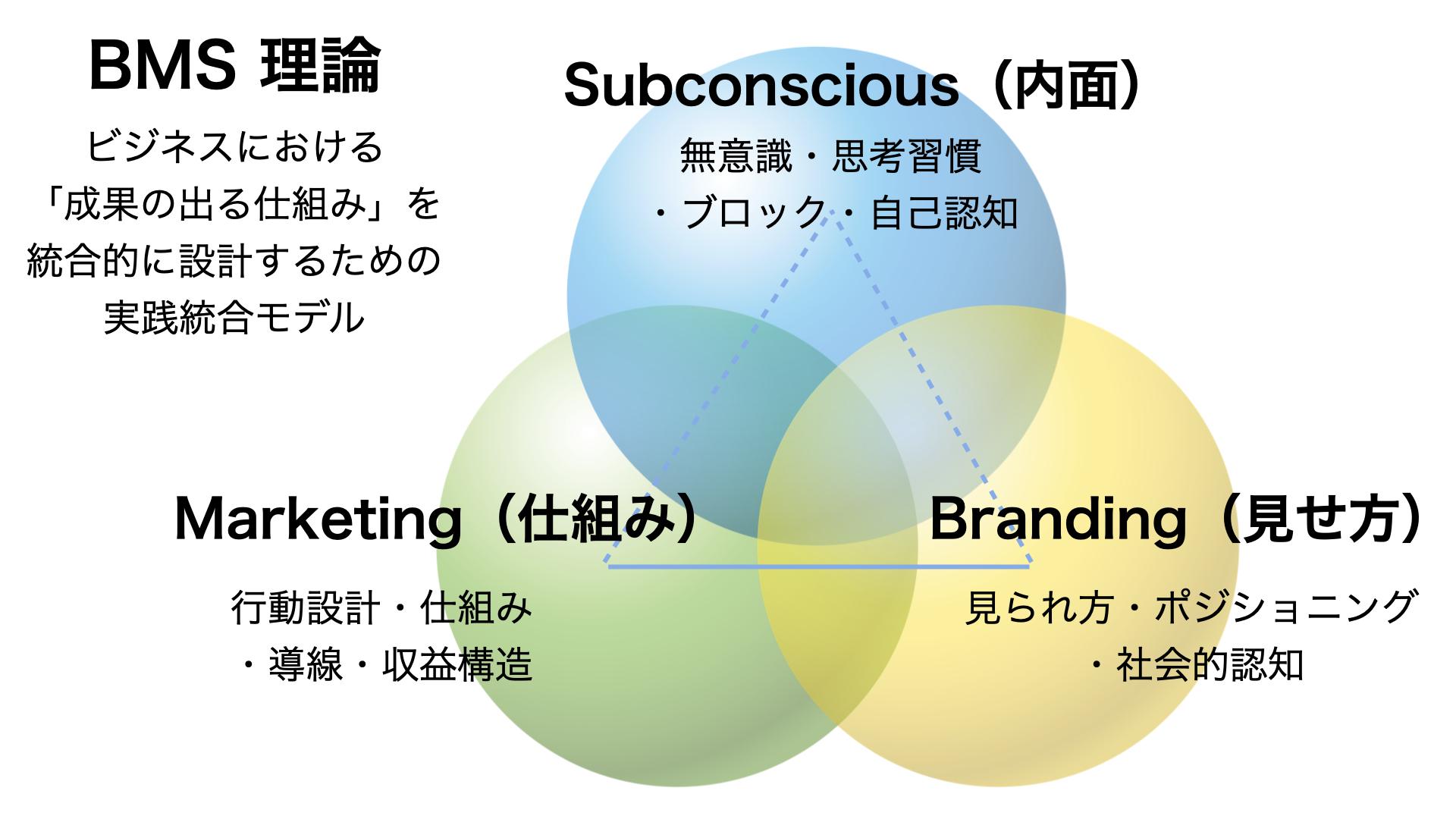 BMS 理論

ビジネスにおける「成果の出る仕組み」を統合的に設計するための実践統合モデル

Subconscious（内面）

無意識・思考習慣・ブロック・自己認知

Marketing（仕組み）

行動設計・仕組み・導線・収益構造

Branding（見せ方）

見られ方・ポジショニング・社会的認知